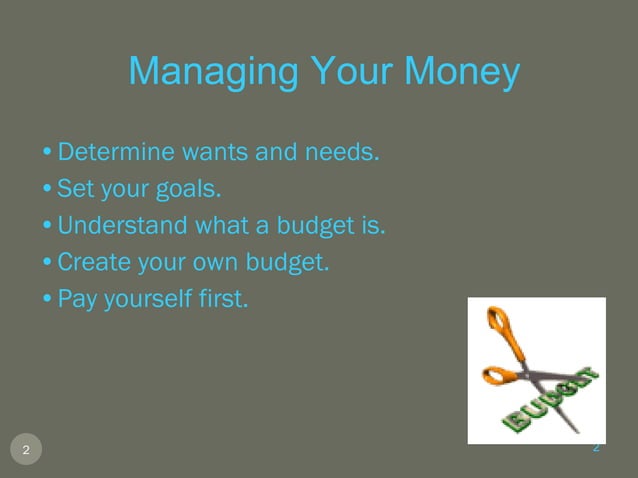 Managing Your Money

• Determine wants and needs.
• Set your goals.
• Understand what a budget is.
• Create your own budget.
• Pay yourself first.

BUDGET

2

2